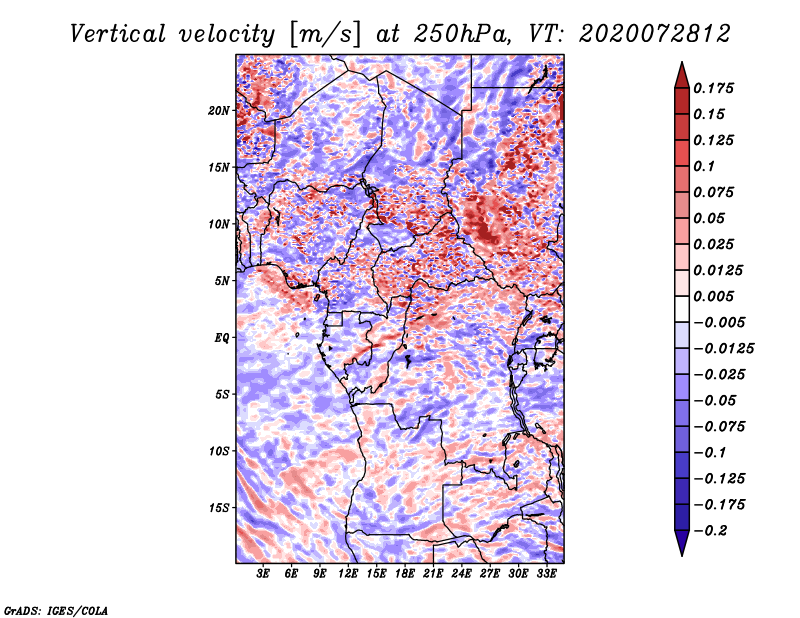 Vertical velocity [m/s] at 250hPa, VT: 2020072812

20N
15N
10N
5N
EQ
5S
10S
15S

3E 6E 9E 12E 15E 18E 21E 24E 27E 30E 33E

0.175
0.15
0.125
0.1
0.075
0.05
0.025
0.0125
0.005
−0.005
−0.0125
−0.025
−0.05
−0.075
−0.1
−0.125
−0.175
−0.2

GrADS: IGES/COLA